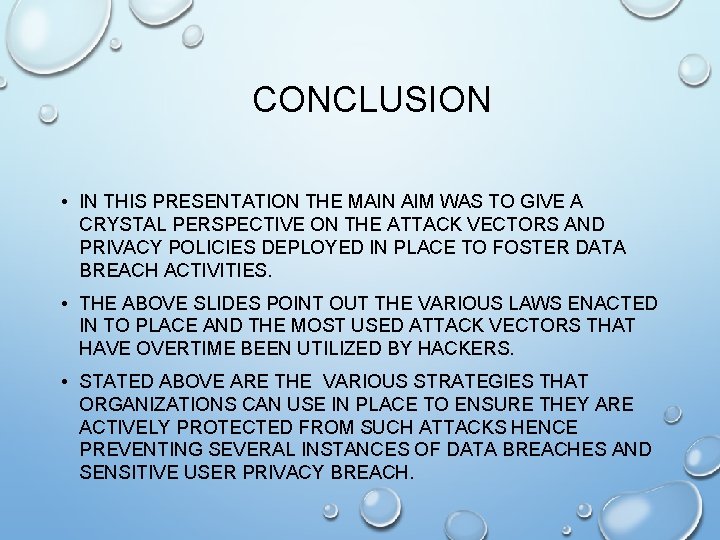 CONCLUSION

• IN THIS PRESENTATION THE MAIN AIM WAS TO GIVE A CRYSTAL PERSPECTIVE ON THE ATTACK VECTORS AND PRIVACY POLICIES DEPLOYED IN PLACE TO FOSTER DATA BREACH ACTIVITIES.

• THE ABOVE SLIDES POINT OUT THE VARIOUS LAWS ENACTED IN TO PLACE AND THE MOST USED ATTACK VECTORS THAT HAVE OVERTIME BEEN UTILIZED BY HACKERS.

• STATED ABOVE ARE THE VARIOUS STRATEGIES THAT ORGANIZATIONS CAN USE IN PLACE TO ENSURE THEY ARE ACTIVELY PROTECTED FROM SUCH ATTACKS HENCE PREVENTING SEVERAL INSTANCES OF DATA BREACHES AND SENSITIVE USER PRIVACY BREACH.